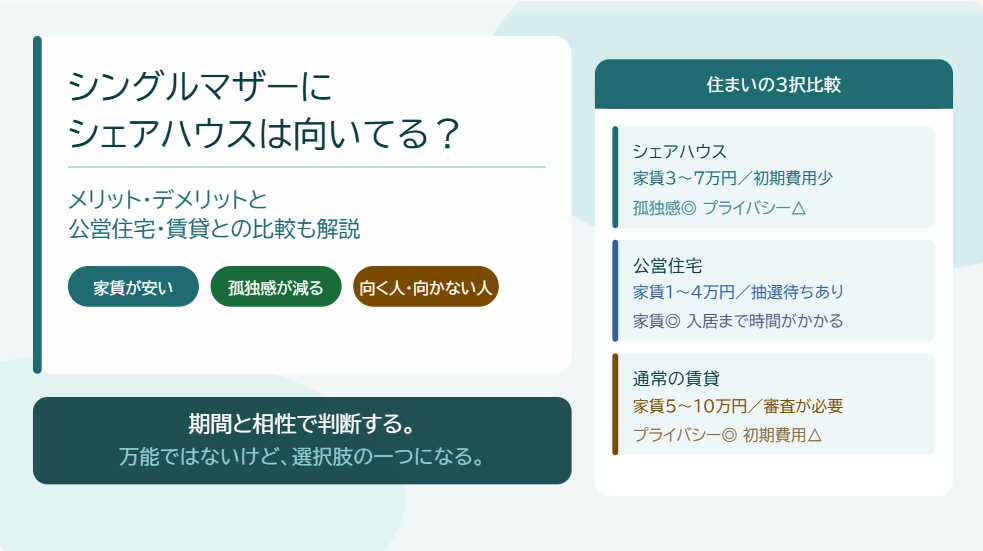 シングルマザーに
シェアハウスは向いてる？

メリット・デメリットと
公営住宅・賃貸との比較も解説

家賃が安い

孤独感が減る

向く人・向かない人

期間と相性で判断する。
万能ではないけど、選択肢の一つになる。

住まいの3択比較

シェアハウス
家賃3〜7万円／初期費用少
孤独感◎ プライバシー△

公営住宅
家賃1〜4万円／抽選待ちあり
家賃◎ 入居まで時間がかかる

通常の賃貸
家賃5〜10万円／審査が必要
プライバシー◎ 初期費用△